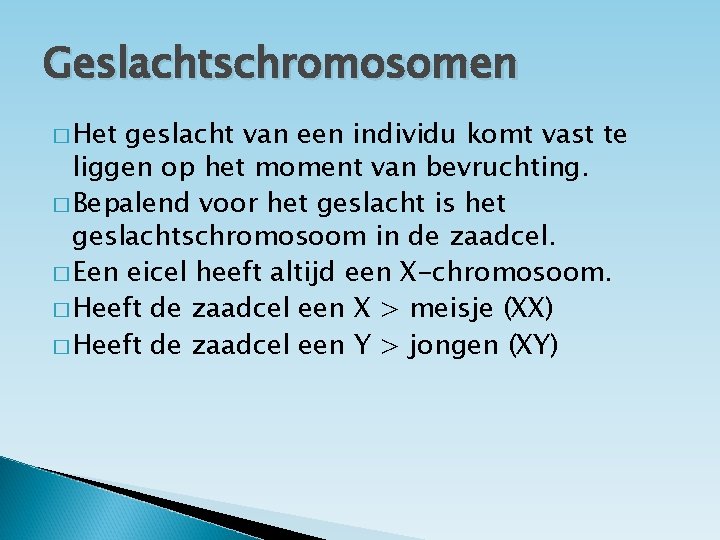 Geslachtschromosomen

□ Het geslacht van een individu komt vast te liggen op het moment van bevruchting.

□ Bepalend voor het geslacht is het geslachtschromosoom in de zaadcel.

□ Een eicel heeft altijd een X-chromosoom.

□ Heeft de zaadcel een X > meisje (XX)

□ Heeft de zaadcel een Y > jongen (XY)